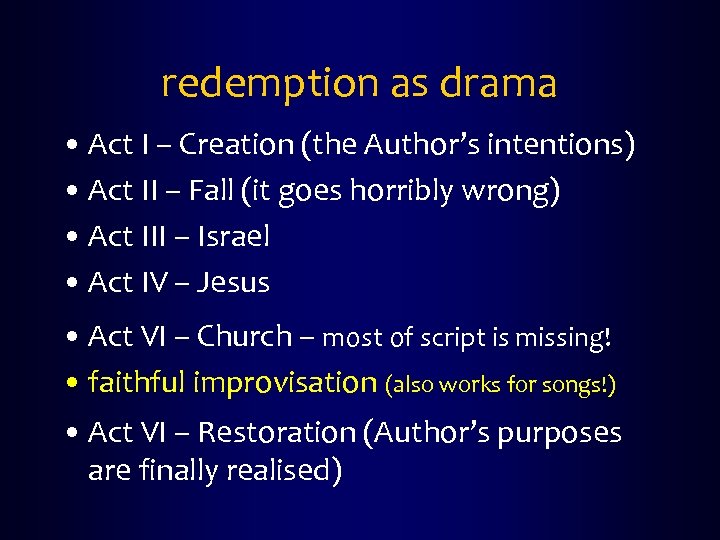 redemption as drama

• Act I – Creation (the Author's intentions)
• Act II – Fall (it goes horribly wrong)
• Act III – Israel
• Act IV – Jesus
• Act VI – Church – most of script is missing!
• faithful improvisation (also works for songs!)
• Act VI – Restoration (Author's purposes are finally realised)